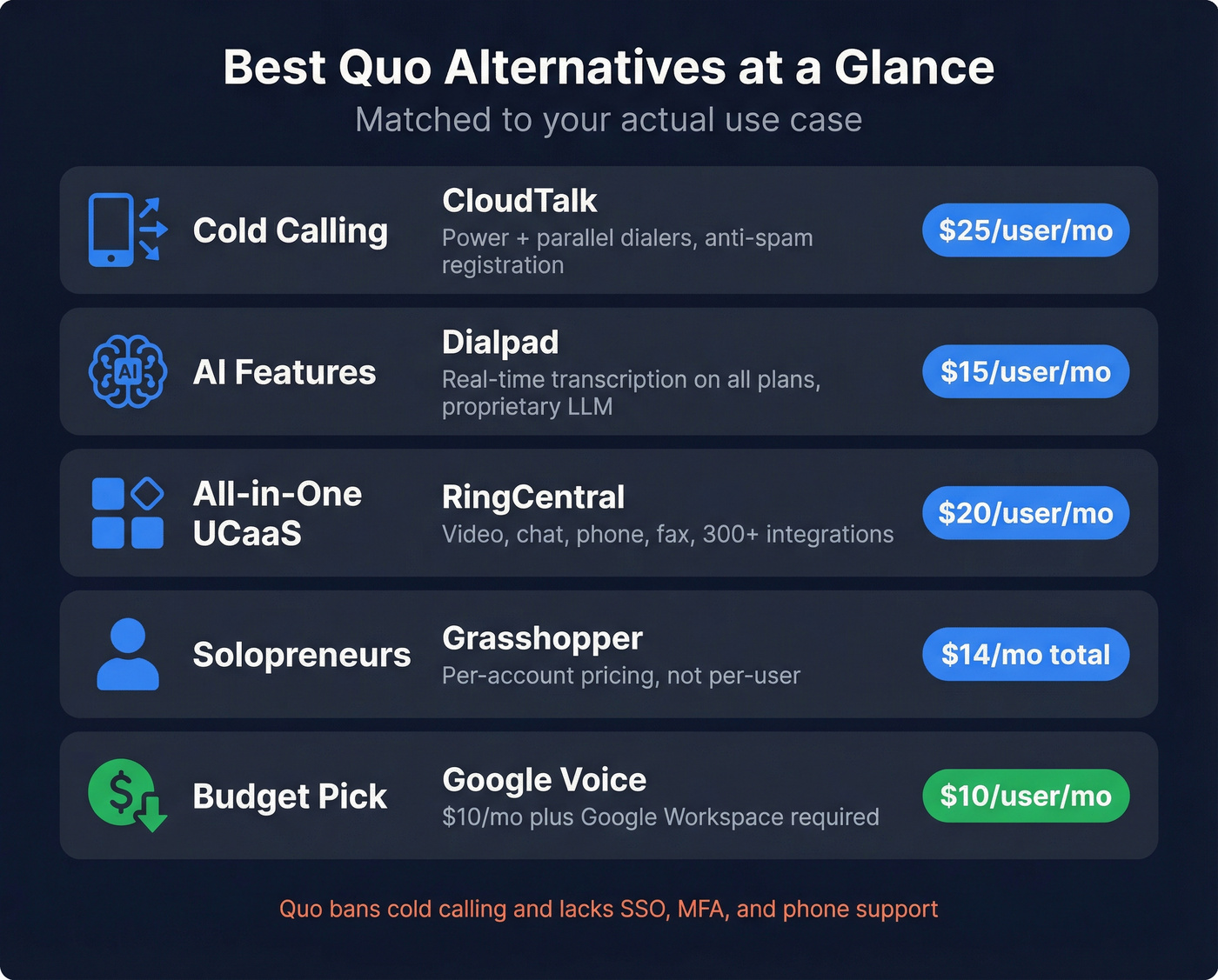 Best Quo Alternatives at a Glance
Matched to your actual use case

Cold Calling
CloudTalk
Power + parallel dialers, anti-spam registration
$25/user/mo

AI
AI Features
Dialpad
Real-time transcription on all plans, proprietary LLM
$15/user/mo

All-in-One UCaaS
RingCentral
Video, chat, phone, fax, 300+ integrations
$20/user/mo

Solopreneurs
Grasshopper
Per-account pricing, not per-user
$14/mo total

Budget Pick
Google Voice
$10/mo plus Google Workspace required
$10/user/mo

Quo bans cold calling and lacks SSO, MFA, and phone support